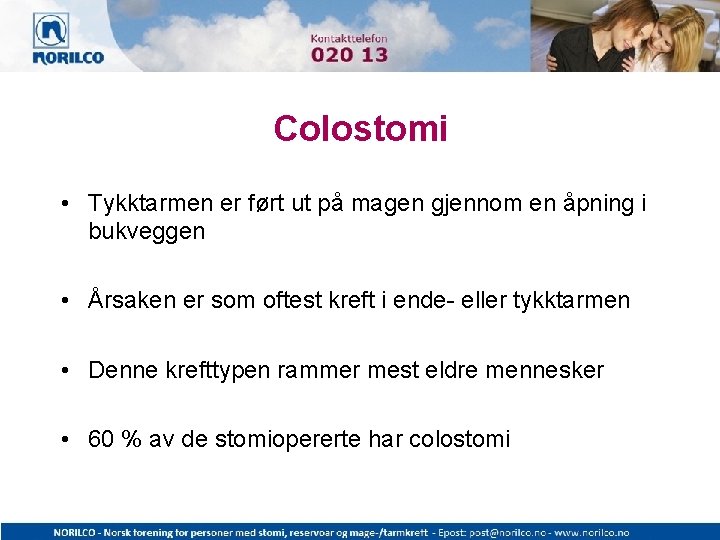 NORILCO

Kontakttelefon
020 13

Colostomi

• Tykktarmen er ført ut på magen gjennom en åpning i bukveggen

• Årsaken er som oftest kreft i ende- eller tykktarmen

• Denne krefttypen rammer mest eldre mennesker

• 60 % av de stomiopererte har colostomi

NORILCO - Norsk forening for personer med stomi, reservoar og mage-/tarmkreft - Epost: post@norilco.no - www.norilco.no